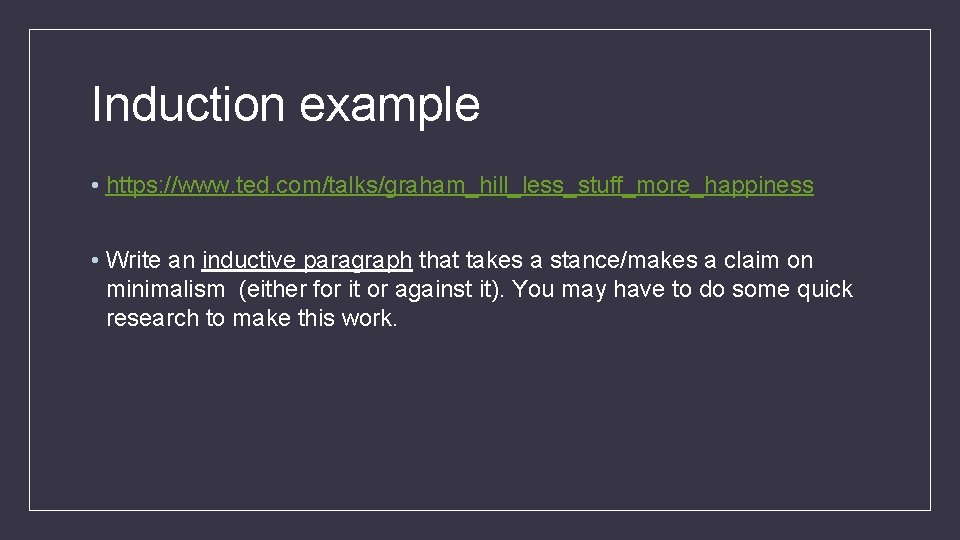 Induction example

• https://www.ted.com/talks/graham_hill_less_stuff_more_happiness

• Write an inductive paragraph that takes a stance/makes a claim on minimalism (either for it or against it). You may have to do some quick research to make this work.